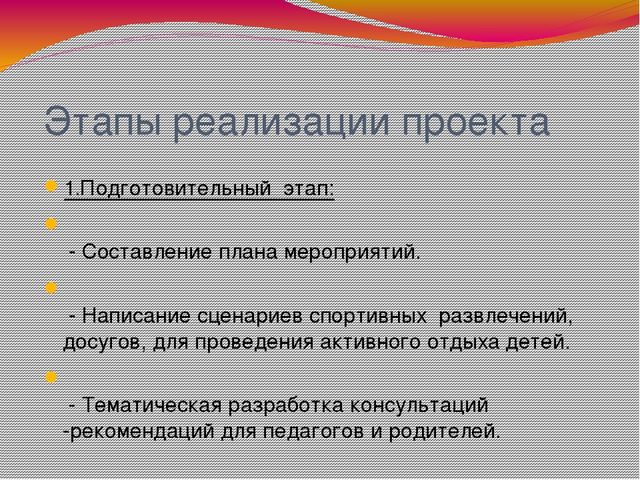 Этапы реализации проекта

1.Подготовительный этап:

- Составление плана мероприятий.

- Написание сценариев спортивных развлечений, досугов, для проведения активного отдыха детей.

- Тематическая разработка консультаций -рекомендаций для педагогов и родителей.